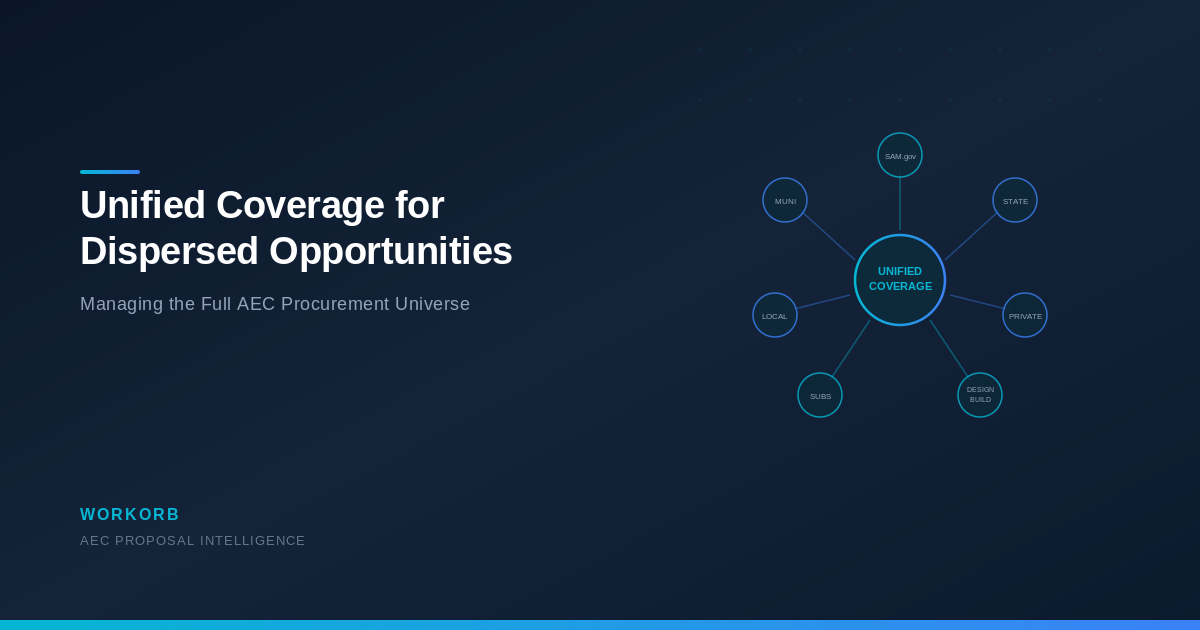 Unified Coverage for Dispersed Opportunities

Managing the Full AEC Procurement Universe

SAM.gov

MUNI

STATE

UNIFIED COVERAGE

LOCAL

PRIVATE

SUBS

DESIGN BUILD

WORKORB

AEC PROPOSAL INTELLIGENCE